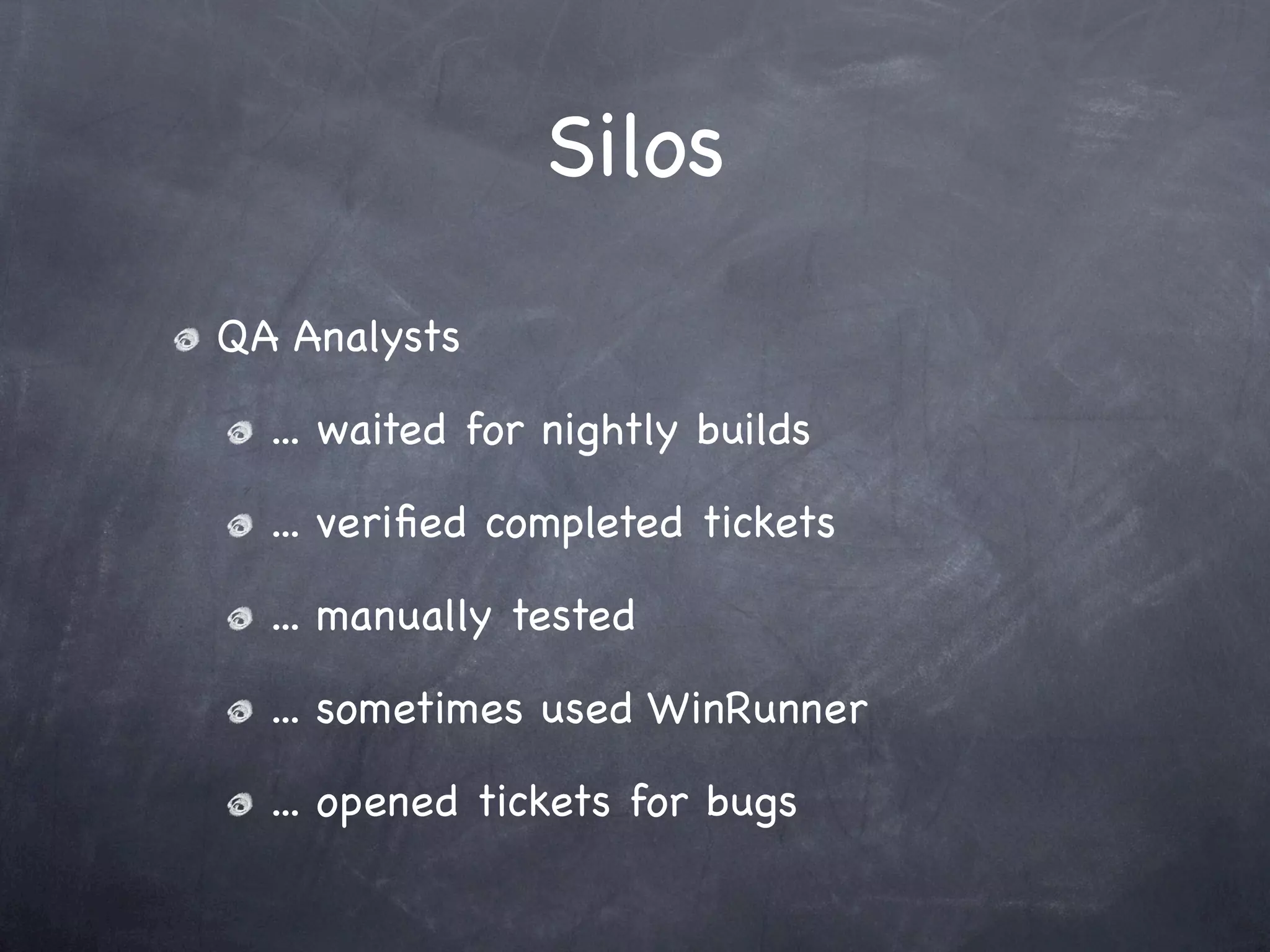 Silos

QA Analysts

… waited for nightly builds

… verified completed tickets

… manually tested

… sometimes used WinRunner

… opened tickets for bugs